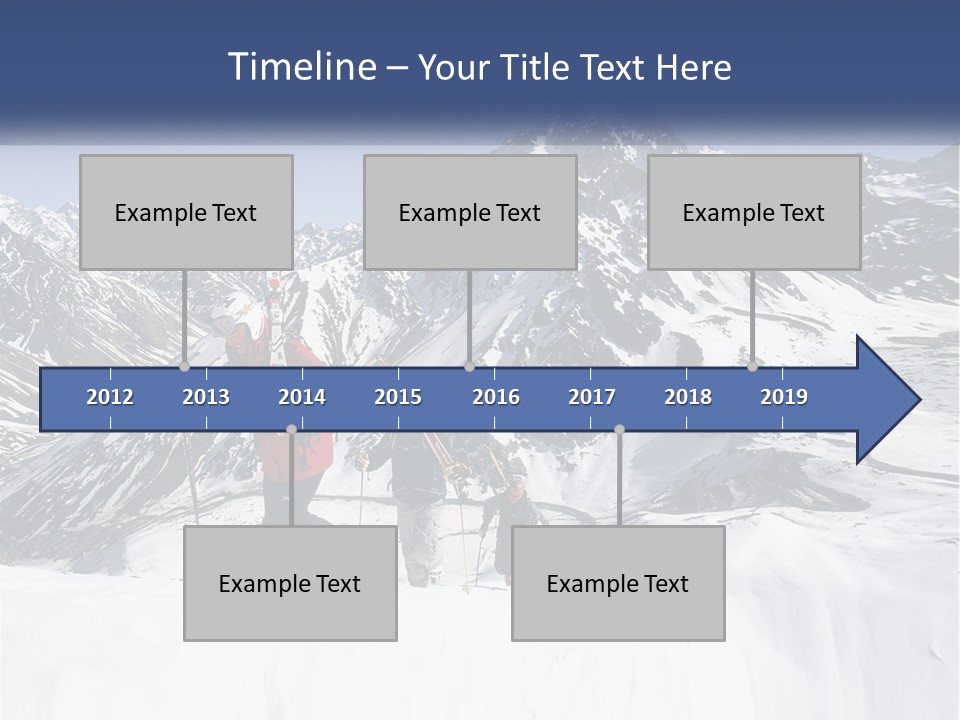 Timeline – Your Title Text Here

Example Text

Example Text

Example Text

2012 2013 2014 2015 2016 2017 2018 2019

Example Text

Example Text